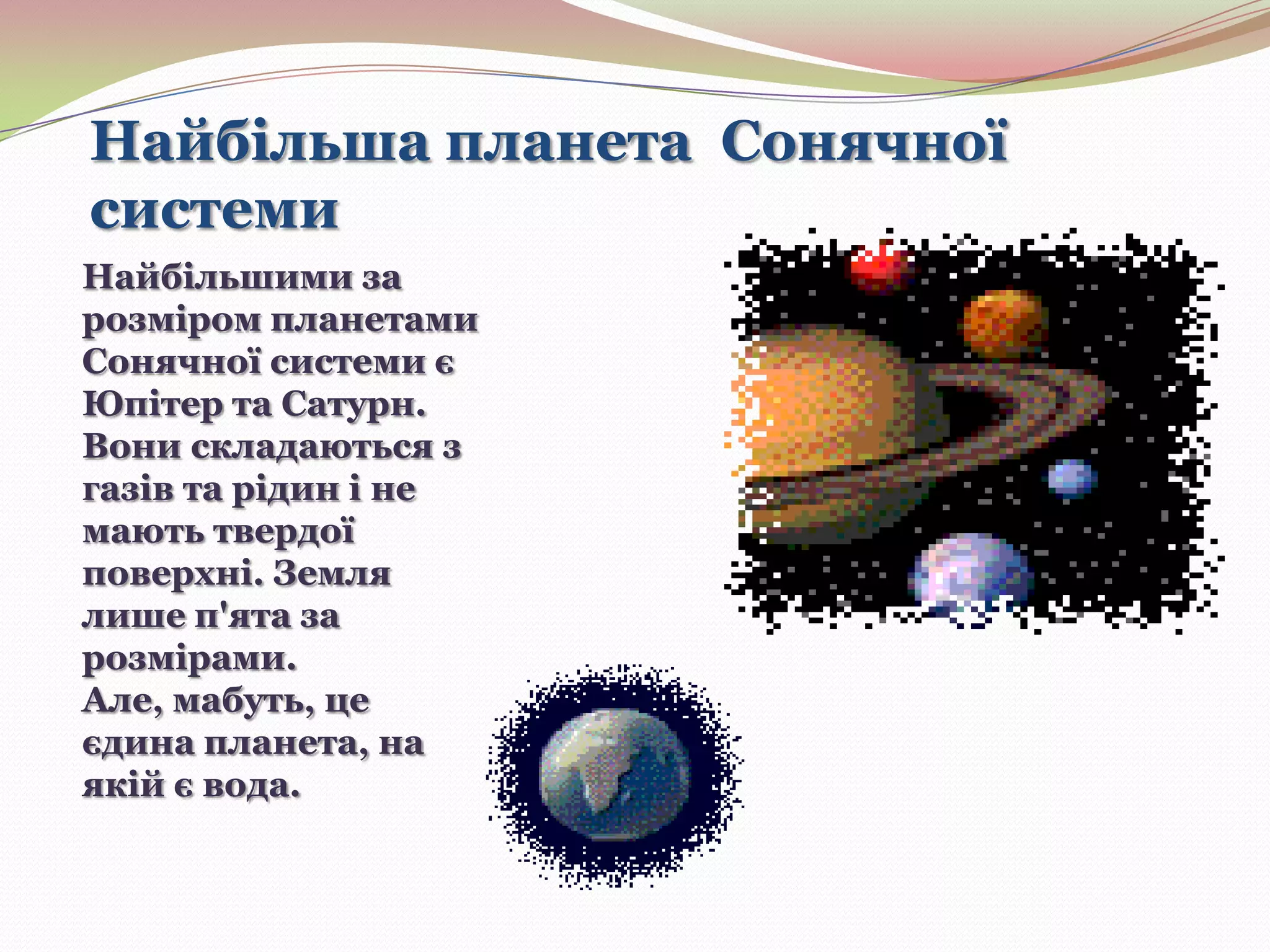 Найбільша планета Сонячної системи

Найбільшими за розміром планетами Сонячної системи є Юпітер та Сатурн. Вони складаються з газів та рідин і не мають твердої поверхні. Земля лише п'ята за розмірами.
Але, мабуть, це єдина планета, на якій є вода.